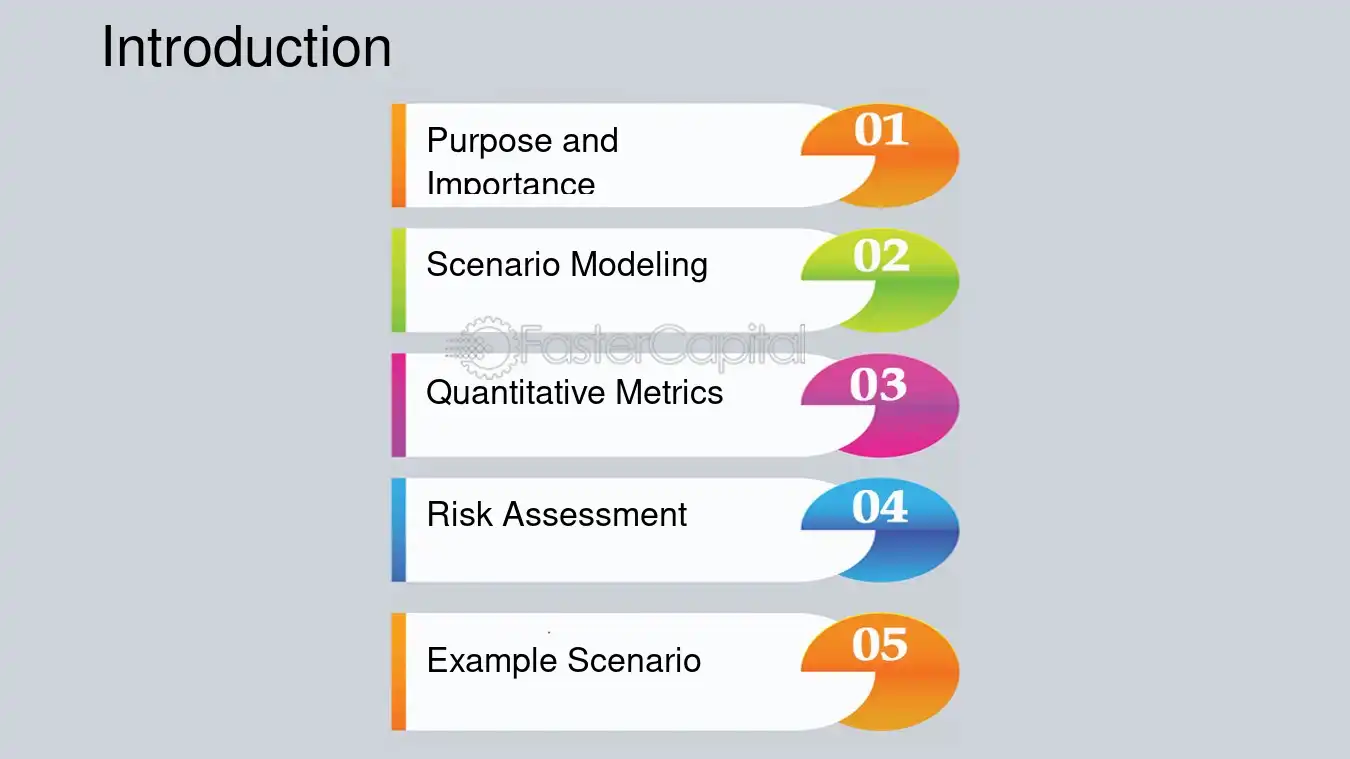 Introduction

Purpose and Importance
01

Scenario Modeling
02

Quantitative Metrics
03

Risk Assessment
04

Example Scenario
05

FasterCapital